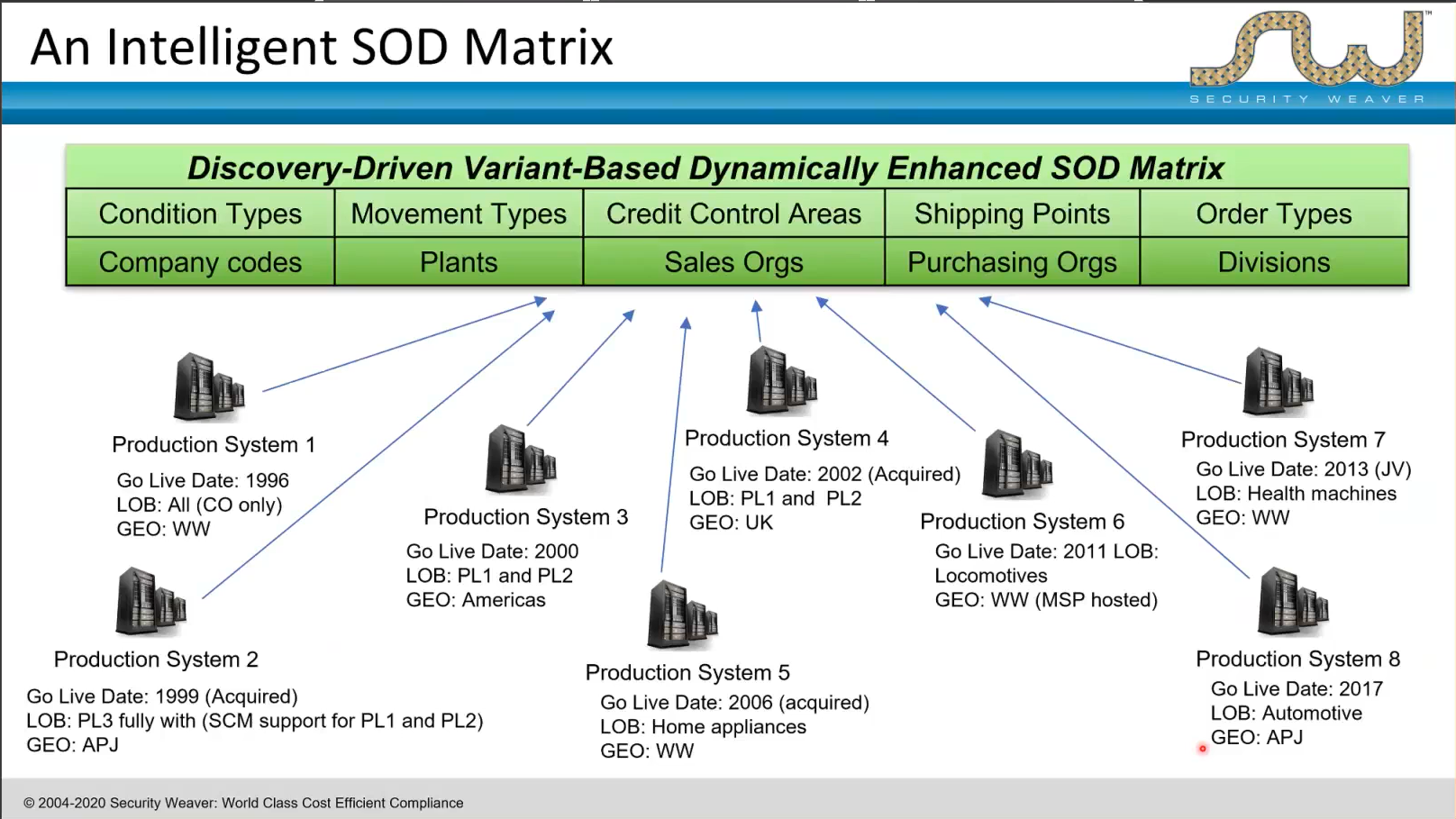 An Intelligent SOD Matrix

SECURITY WEAVER

Discovery-Driven Variant-Based Dynamically Enhanced SOD Matrix

| Condition Types | Movement Types | Credit Control Areas | Shipping Points | Order Types |
|---|---|---|---|---|
| Company codes | Plants | Sales Orgs | Purchasing Orgs | Divisions |

Production System 1
Go Live Date: 1996
LOB: All (CO only)
GEO: WW

Production System 2
Go Live Date: 1999 (Acquired)
LOB: PL3 fully with (SCM support for PL1 and PL2)
GEO: APJ

Production System 3
Go Live Date: 2000
LOB: PL1 and PL2
GEO: Americas

Production System 4
Go Live Date: 2002 (Acquired)
LOB: PL1 and PL2
GEO: UK

Production System 5
Go Live Date: 2006 (acquired)
LOB: Home appliances
GEO: WW

Production System 6
Go Live Date: 2011 LOB: Locomotives
GEO: WW (MSP hosted)

Production System 7
Go Live Date: 2013 (JV)
LOB: Health machines
GEO: WW

Production System 8
Go Live Date: 2017
LOB: Automotive
GEO: APJ

© 2004-2020 Security Weaver: World Class Cost Efficient Compliance